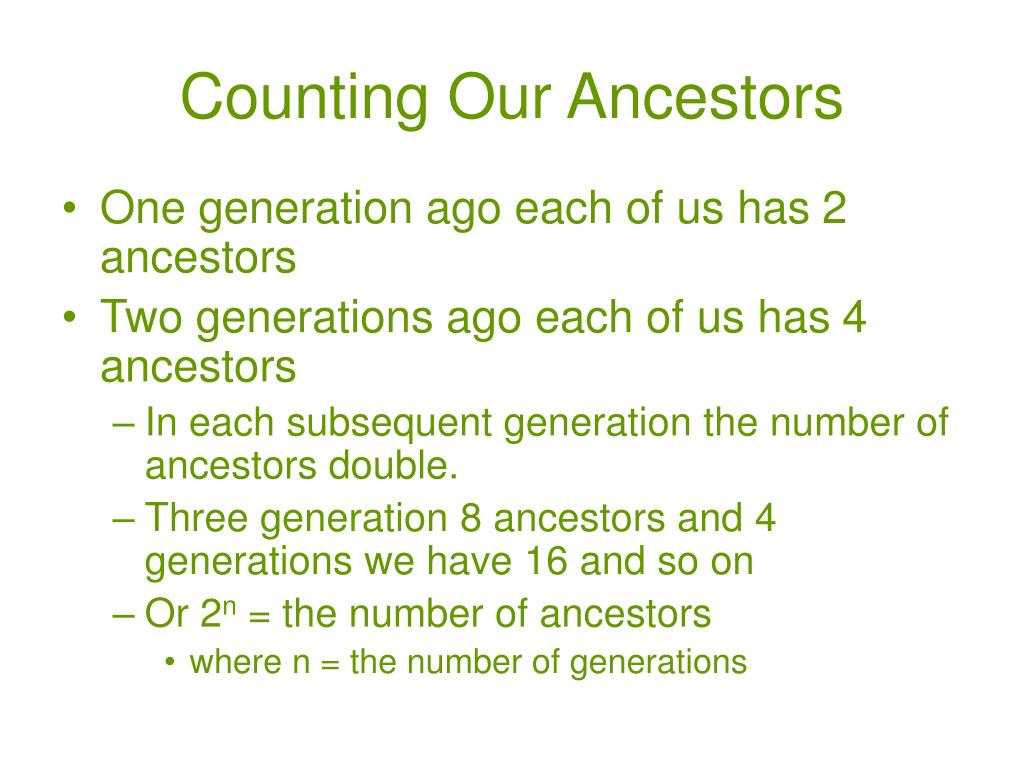 Counting Our Ancestors

• One generation ago each of us has 2 ancestors
• Two generations ago each of us has 4 ancestors
– In each subsequent generation the number of ancestors double.
– Three generation 8 ancestors and 4 generations we have 16 and so on
– Or $2^n$ = the number of ancestors
• where n = the number of generations